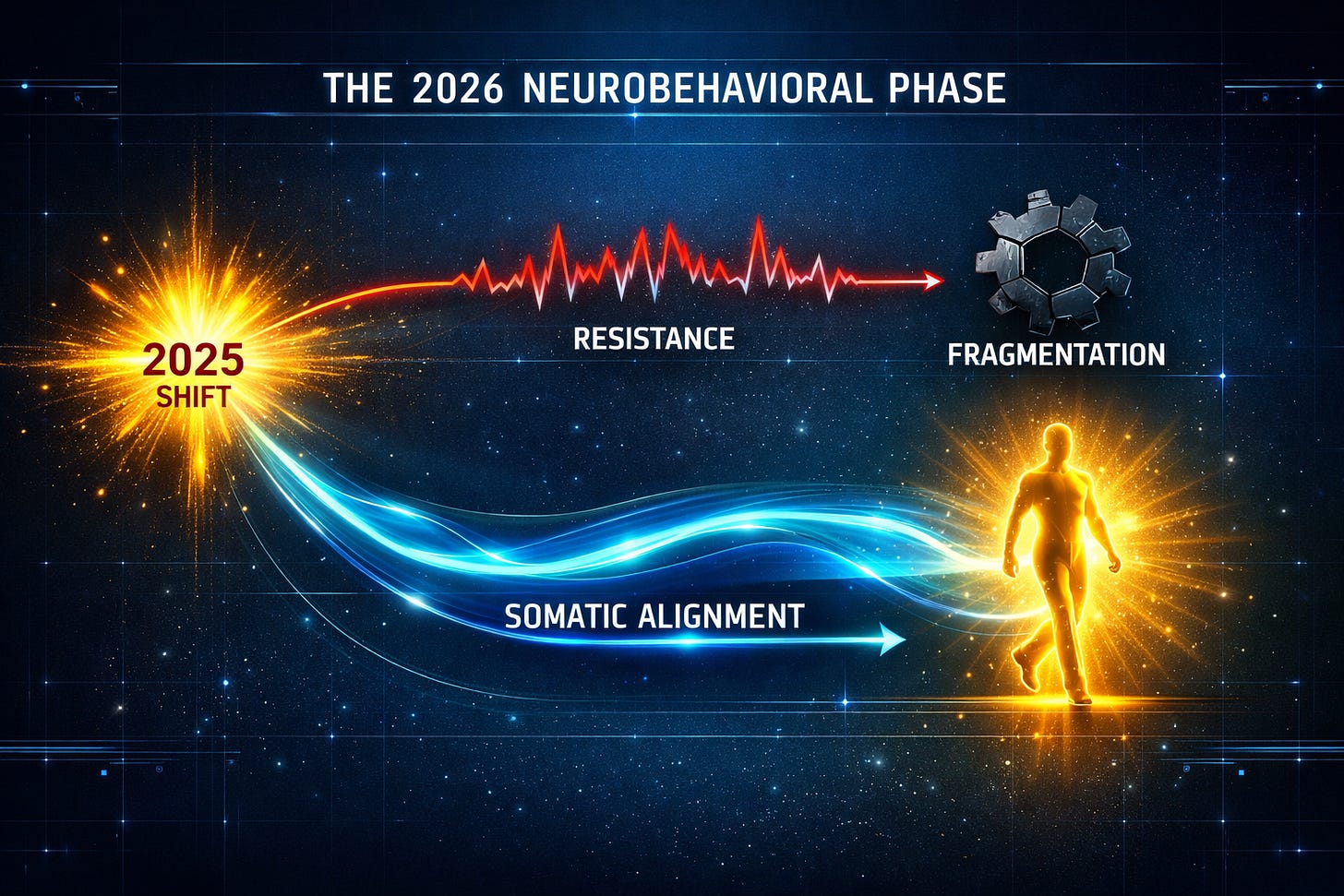 THE 2026 NEUROBEHAVIORAL PHASE

2025
SHIFT

RESISTANCE

FRAGMENTATION

SOMATIC ALIGNMENT